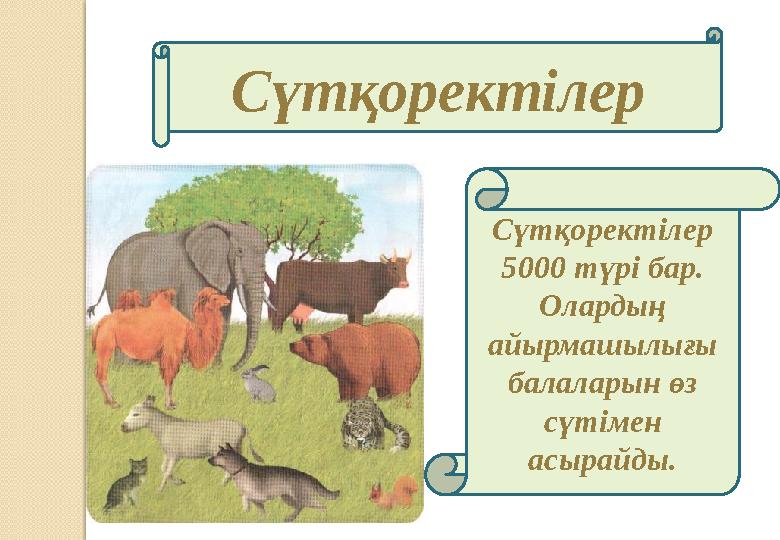 Сүтқоректілер

Сүтқоректілер 5000 түрі бар. Олардың айырмашылығы балаларын өз сүтімен асырайды.